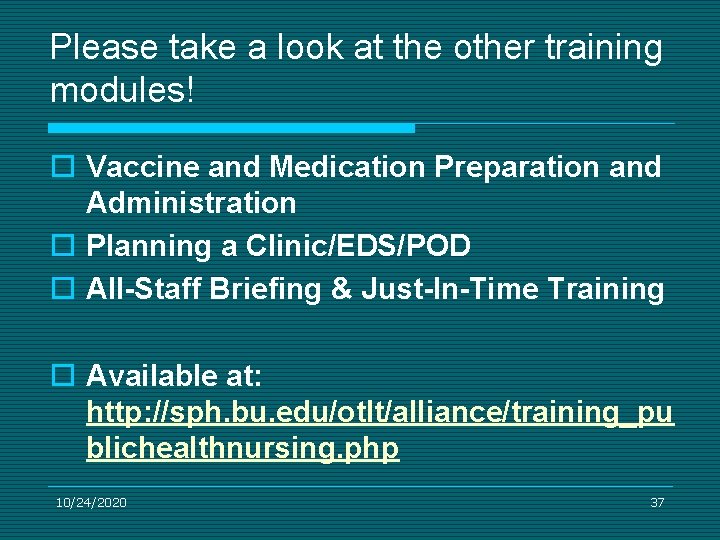 Please take a look at the other training modules!

Vaccine and Medication Preparation and Administration

Planning a Clinic/EDS/POD

All-Staff Briefing & Just-In-Time Training

Available at: http://sph.bu.edu/otlt/alliance/training_publichealthnursing.php

10/24/2020

37